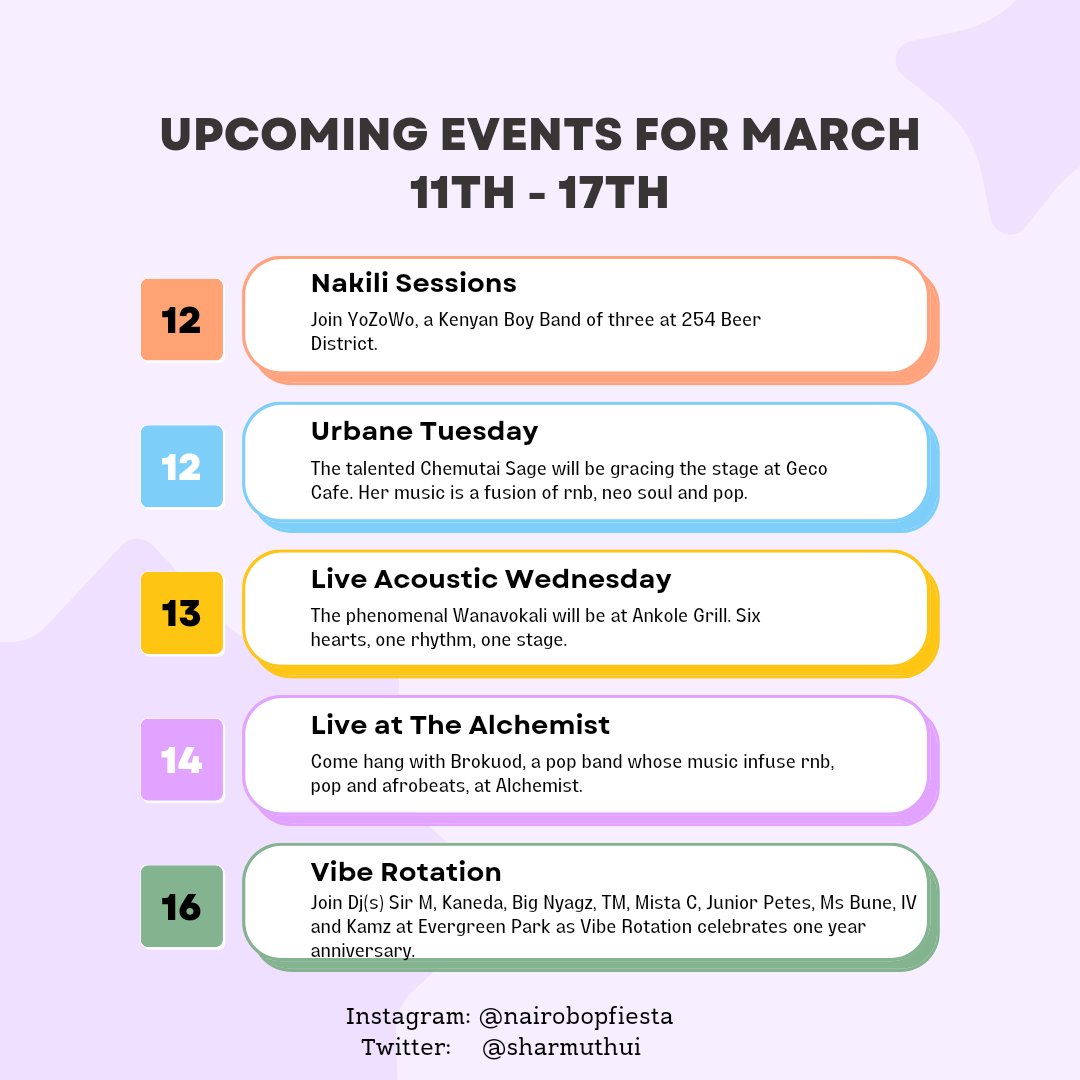 UPCOMING EVENTS FOR MARCH 11TH - 17TH

12

Nakili Sessions

Join YoZoWo, a Kenyan Boy Band of three at 254 Beer District.

12

Urbane Tuesday

The talented Chemutai Sage will be gracing the stage at Geco Cafe. Her music is a fusion of rnb, neo soul and pop.

13

Live Acoustic Wednesday

The phenomenal Wanavokali will be at Ankole Grill. Six hearts, one rhythm, one stage.

14

Live at The Alchemist

Come hang with Brokuod, a pop band whose music infuse rnb, pop and afrobeats, at Alchemist.

16

Vibe Rotation

Join Dj(s) Sir M, Kaneda, Big Nyagz, TM, Mista C, Junior Petes, Ms Bune, IV and Kamz at Evergreen Park as Vibe Rotation celebrates one year anniversary.

Instagram: @nairobopfiesta
Twitter: @sharmuthui